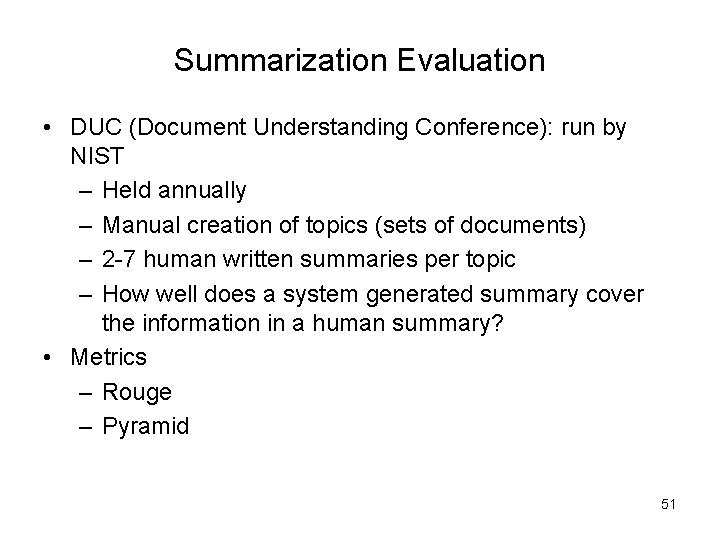 Summarization Evaluation

• DUC (Document Understanding Conference): run by NIST
  – Held annually
  – Manual creation of topics (sets of documents)
  – 2-7 human written summaries per topic
  – How well does a system generated summary cover the information in a human summary?
• Metrics
  – Rouge
  – Pyramid

51